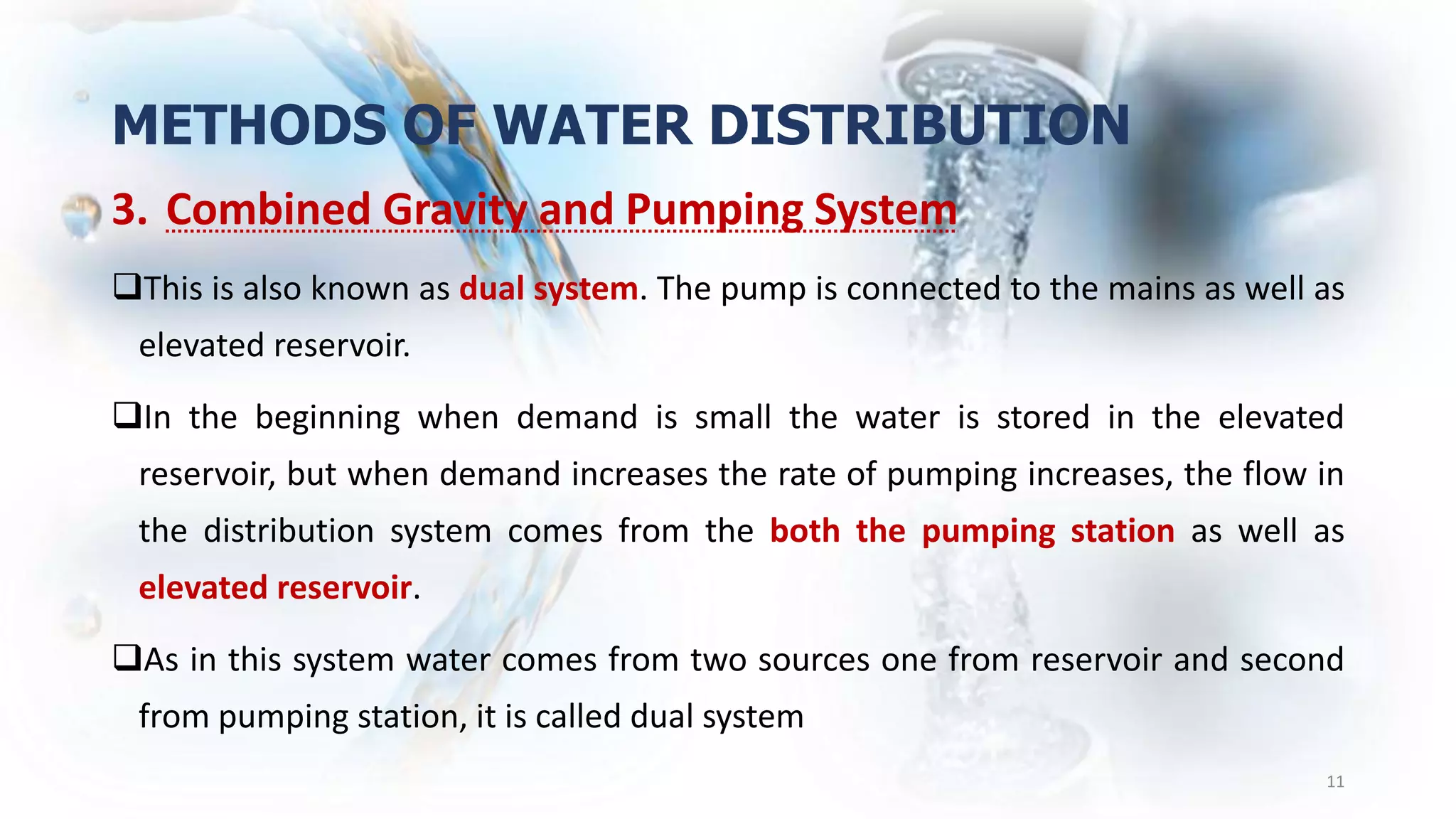 METHODS OF WATER DISTRIBUTION

3. Combined Gravity and Pumping System

❑This is also known as dual system. The pump is connected to the mains as well as elevated reservoir.

❑In the beginning when demand is small the water is stored in the elevated reservoir, but when demand increases the rate of pumping increases, the flow in the distribution system comes from the both the pumping station as well as elevated reservoir.

❑As in this system water comes from two sources one from reservoir and second from pumping station, it is called dual system

11